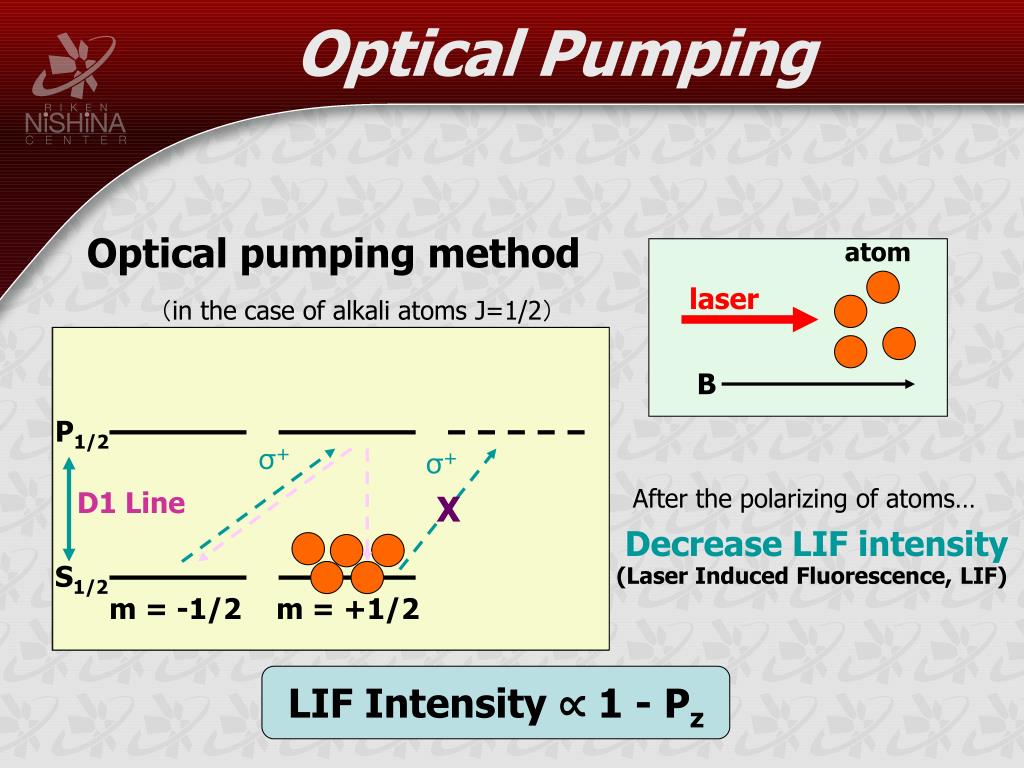 RIKEN NiSHiNA CENTER

Optical Pumping

Optical pumping method

(in the case of alkali atoms J=1/2)

$P_{1/2}$

$\sigma^+$

$\sigma^+$

D1 Line

X

$S_{1/2}$

m = -1/2   m = +1/2

atom

laser

B

After the polarizing of atoms…

Decrease LIF intensity

(Laser Induced Fluorescence, LIF)

LIF Intensity $\propto$ 1 - $P_z$